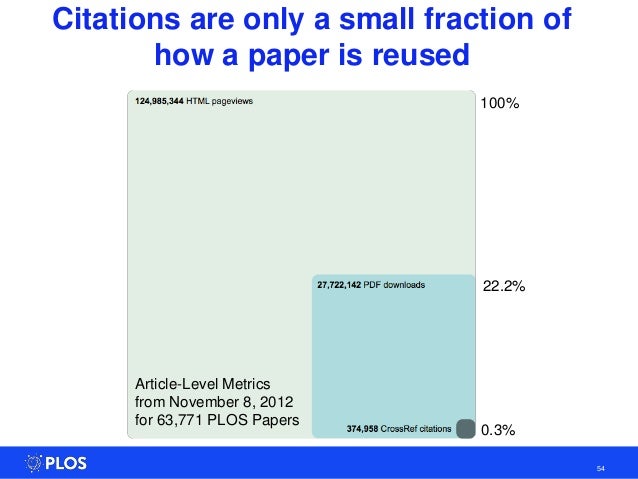 Citations are only a small fraction of how a paper is reused

124,985,344 HTML pageviews

100%

27,722,142 PDF downloads

22.2%

Article-Level Metrics
from November 8, 2012
for 63,771 PLOS Papers

374,958 CrossRef citations

0.3%

PLOS

54